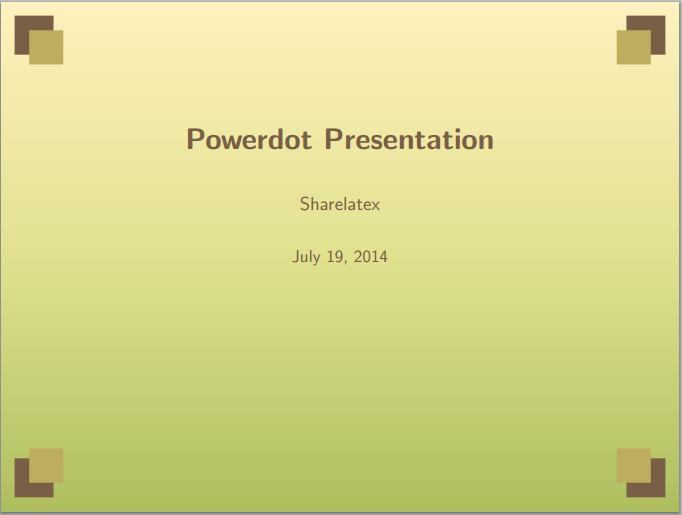 Powerdot Presentation

Sharelatex

July 19, 2014